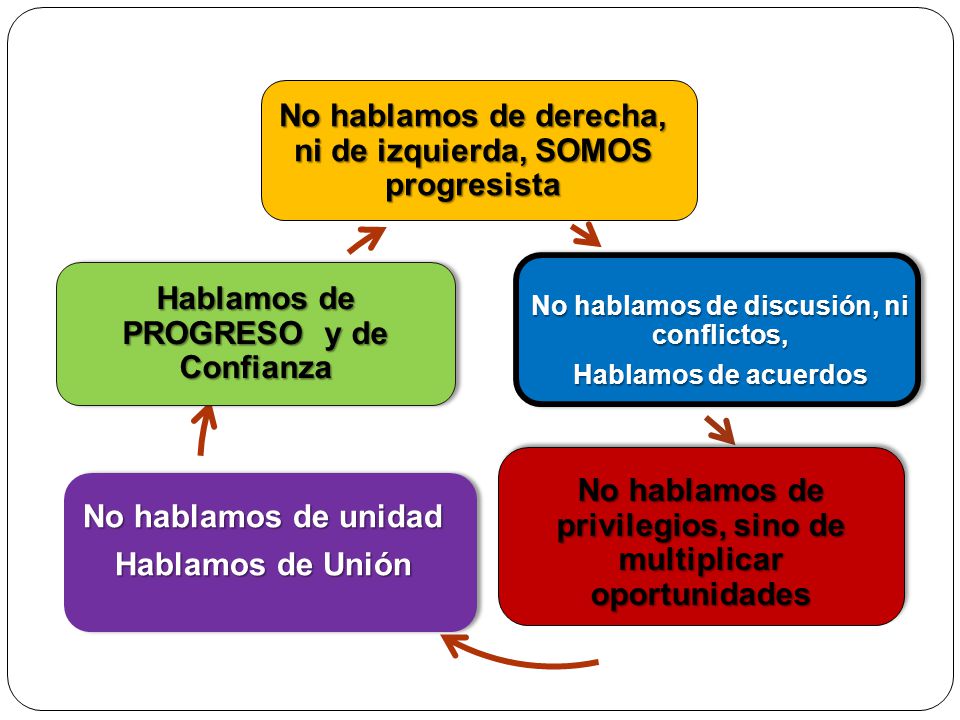 No hablamos de derecha, ni de izquierda, SOMOS progresista

No hablamos de discusión, ni conflictos,

Hablamos de acuerdos

No hablamos de privilegios, sino de multiplicar oportunidades

No hablamos de unidad

Hablamos de Unión

Hablamos de PROGRESO y de Confianza